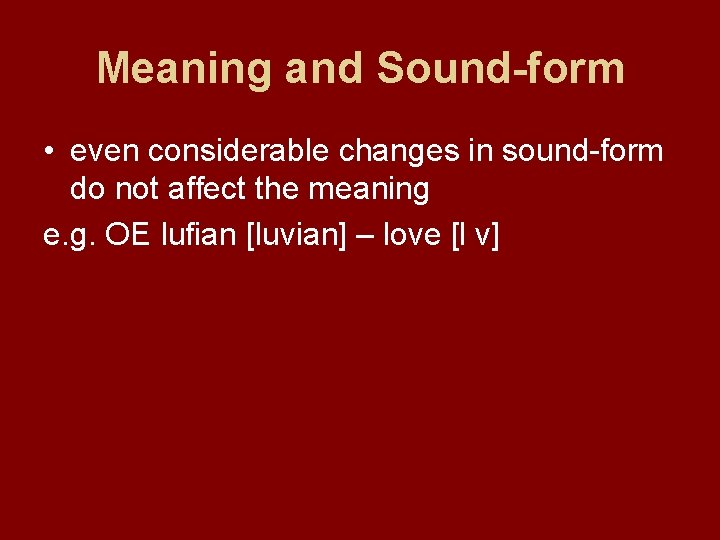 Meaning and Sound-form

• even considerable changes in sound-form do not affect the meaning

e.g. OE lufian [luvian] – love [l v]